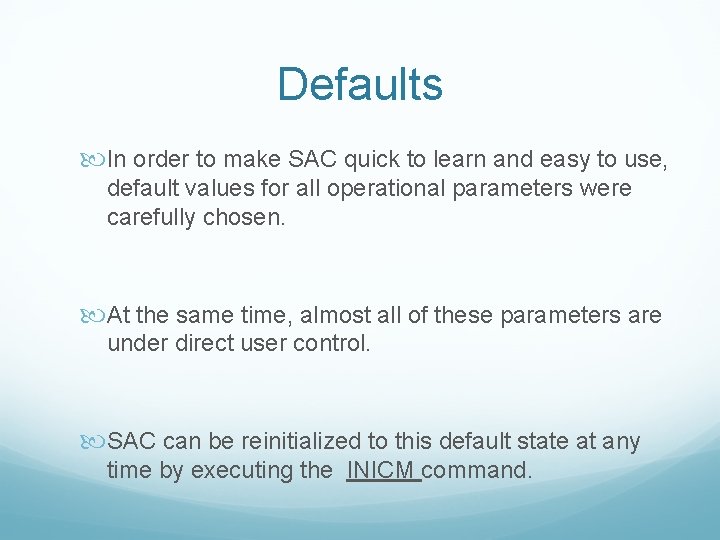 Defaults

In order to make SAC quick to learn and easy to use, default values for all operational parameters were carefully chosen.

At the same time, almost all of these parameters are under direct user control.

SAC can be reinitialized to this default state at any time by executing the INICM command.